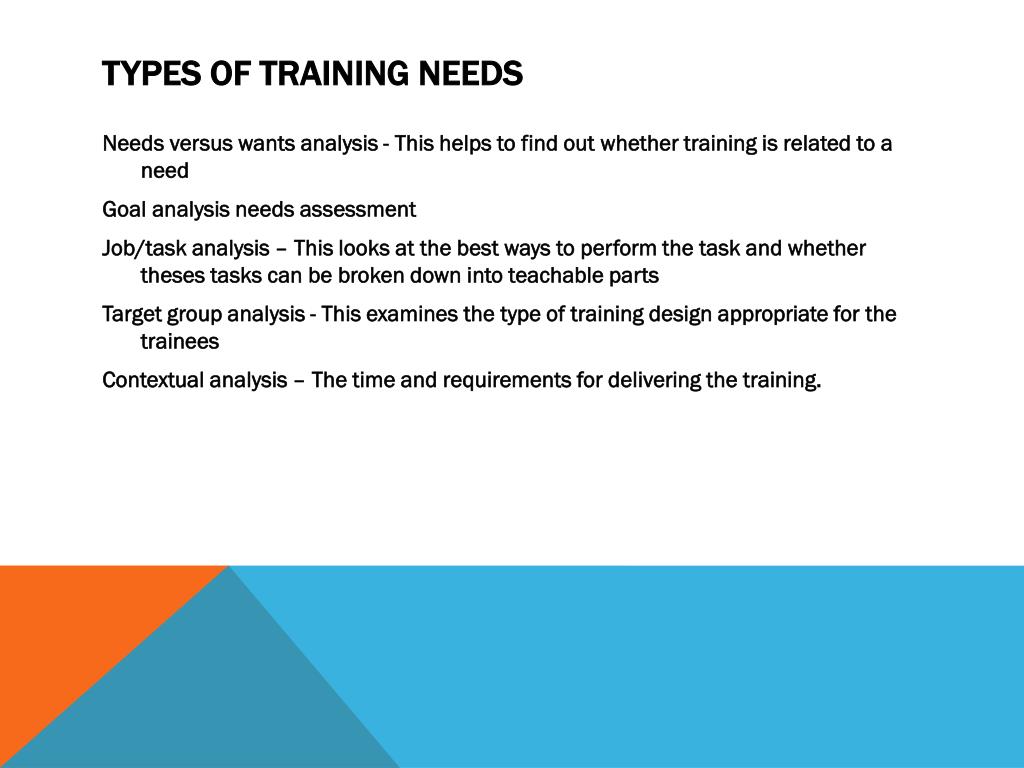 TYPES OF TRAINING NEEDS

Needs versus wants analysis - This helps to find out whether training is related to a need

Goal analysis needs assessment

Job/task analysis – This looks at the best ways to perform the task and whether theses tasks can be broken down into teachable parts

Target group analysis - This examines the type of training design appropriate for the trainees

Contextual analysis – The time and requirements for delivering the training.